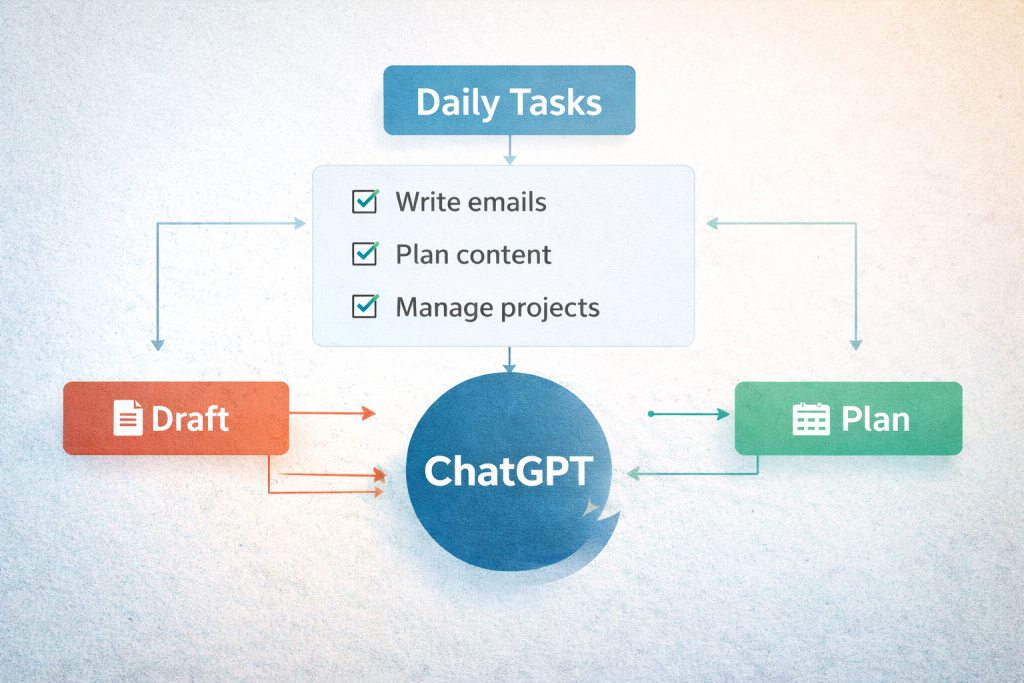 Daily Tasks

Write emails

Plan content

Manage projects

Draft

ChatGPT

Plan